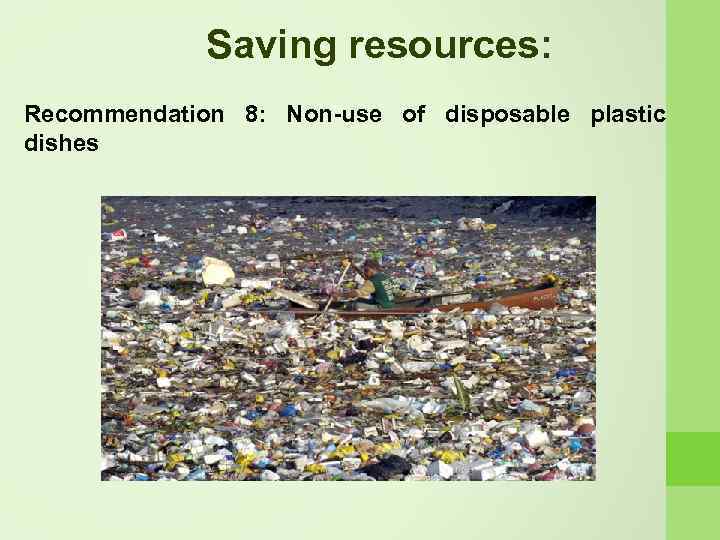 Saving resources:

Recommendation 8: Non-use of disposable plastic dishes